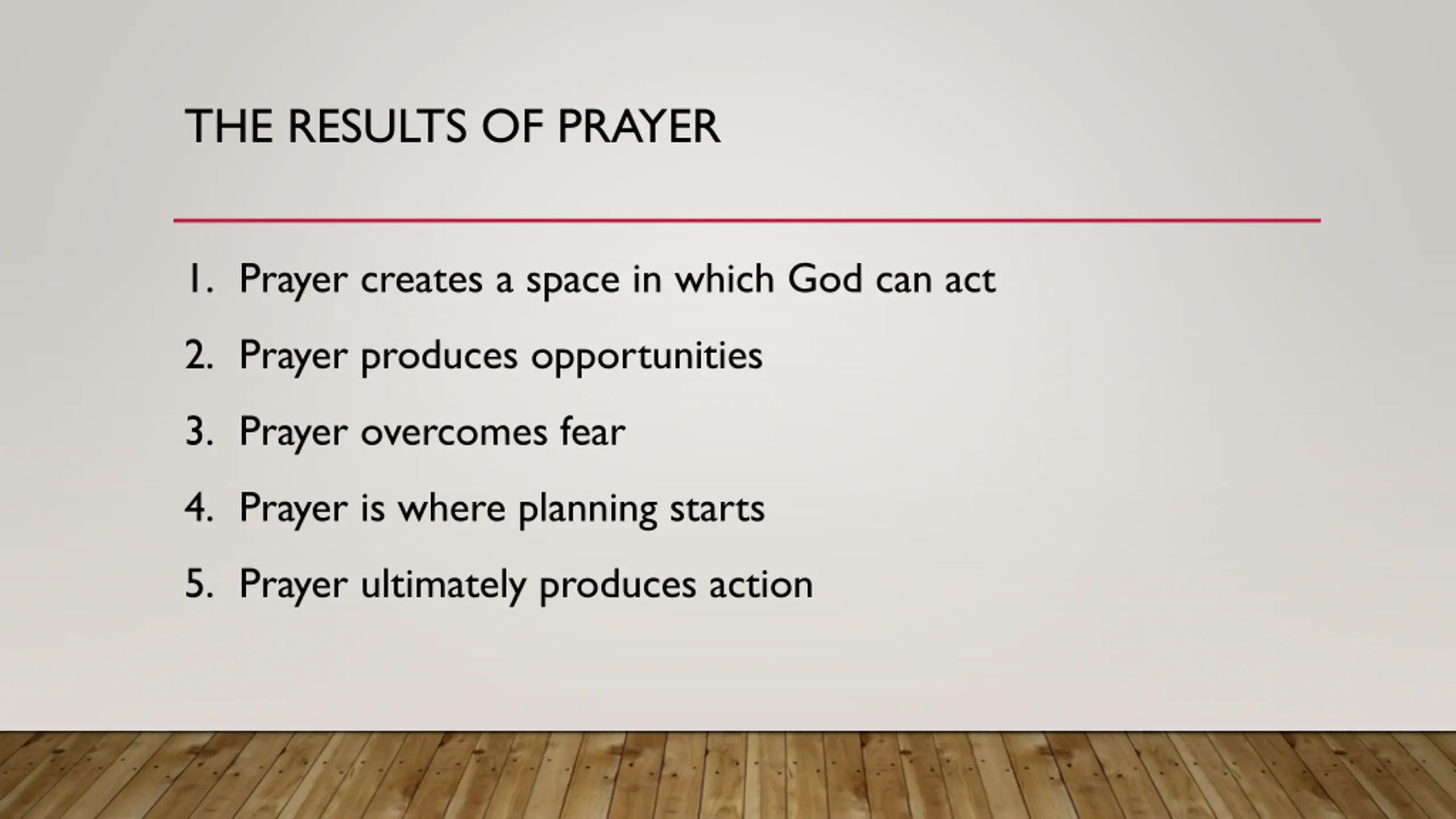 THE RESULTS OF PRAYER

1. Prayer creates a space in which God can act
2. Prayer produces opportunities
3. Prayer overcomes fear
4. Prayer is where planning starts
5. Prayer ultimately produces action